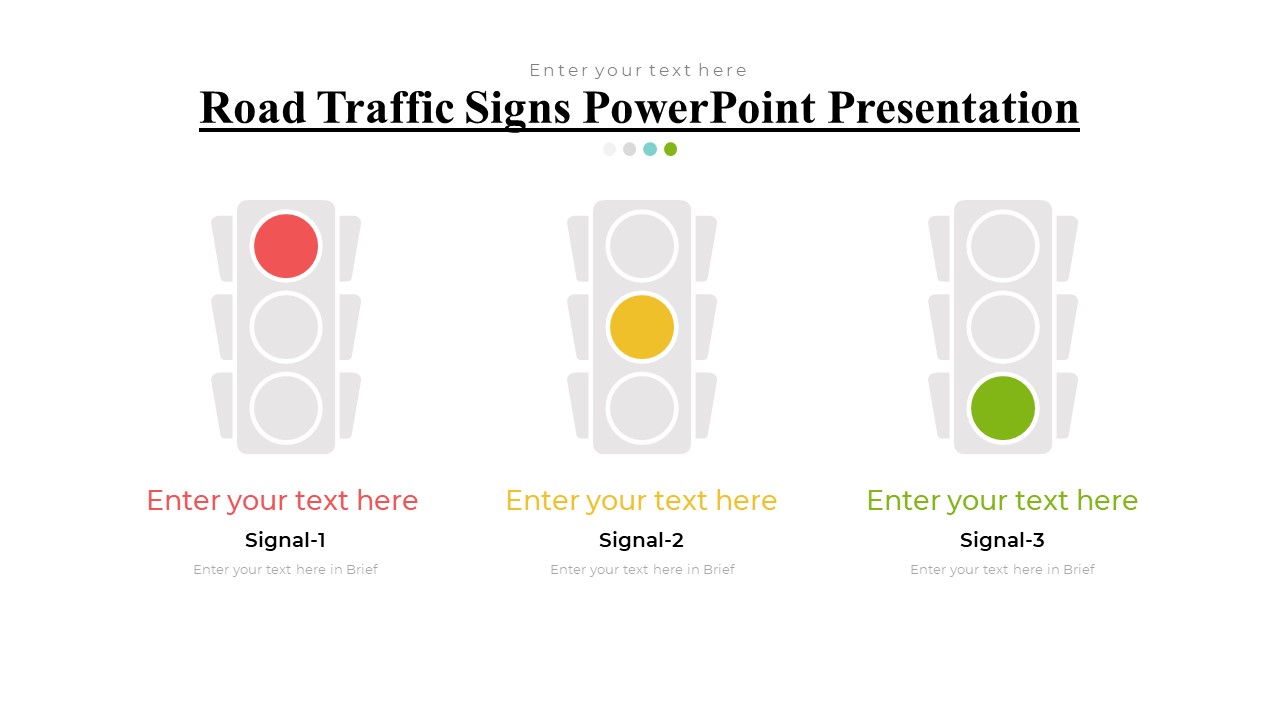 Enter your text here

Road Traffic Signs PowerPoint Presentation

Enter your text here

Signal-1

Enter your text here in Brief

Enter your text here

Signal-2

Enter your text here in Brief

Enter your text here

Signal-3

Enter your text here in Brief